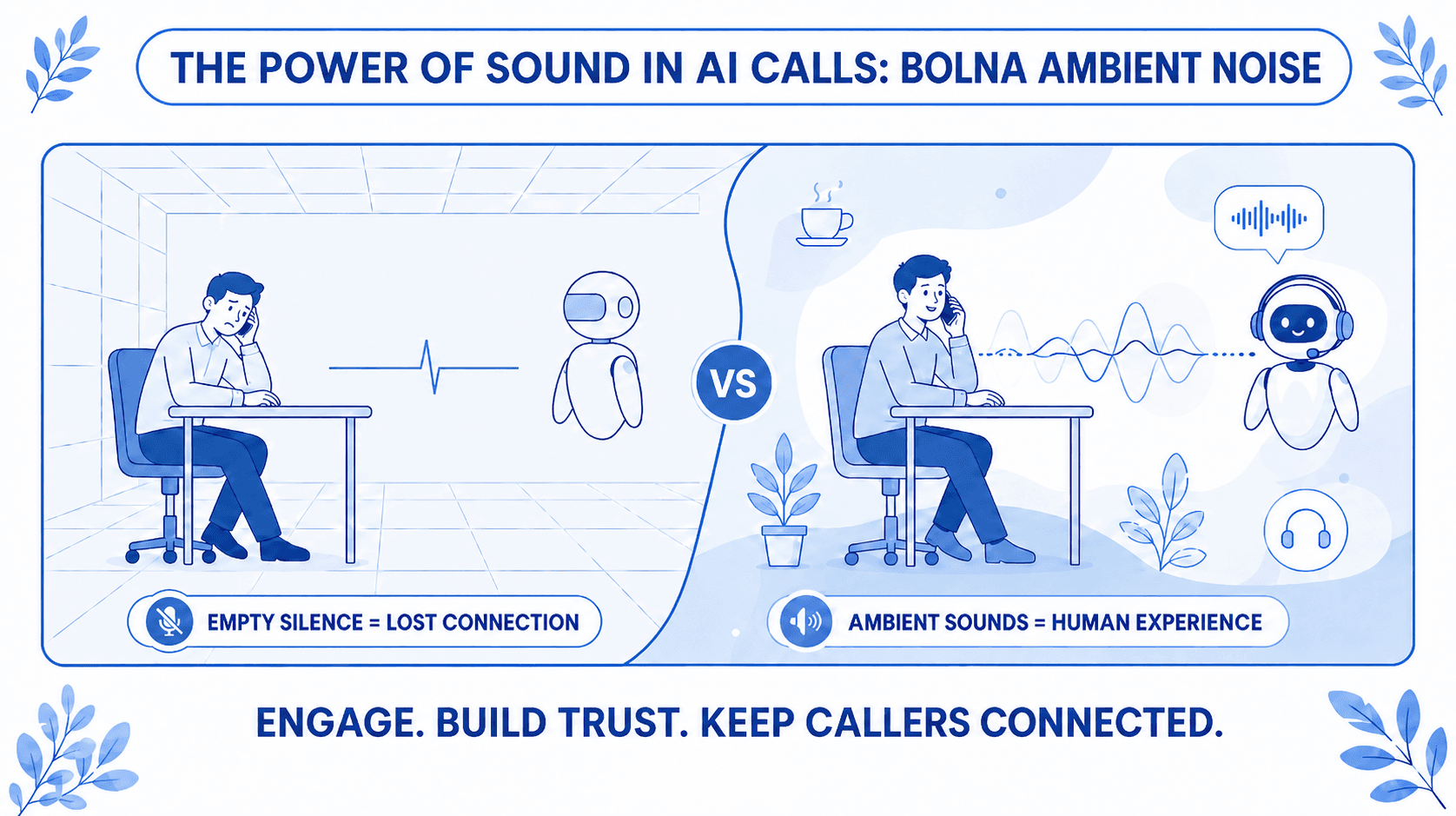 THE POWER OF SOUND IN AI CALLS: BOLNA AMBIENT NOISE

VS

EMPTY SILENCE = LOST CONNECTION

AMBIENT SOUNDS = HUMAN EXPERIENCE

ENGAGE. BUILD TRUST. KEEP CALLERS CONNECTED.